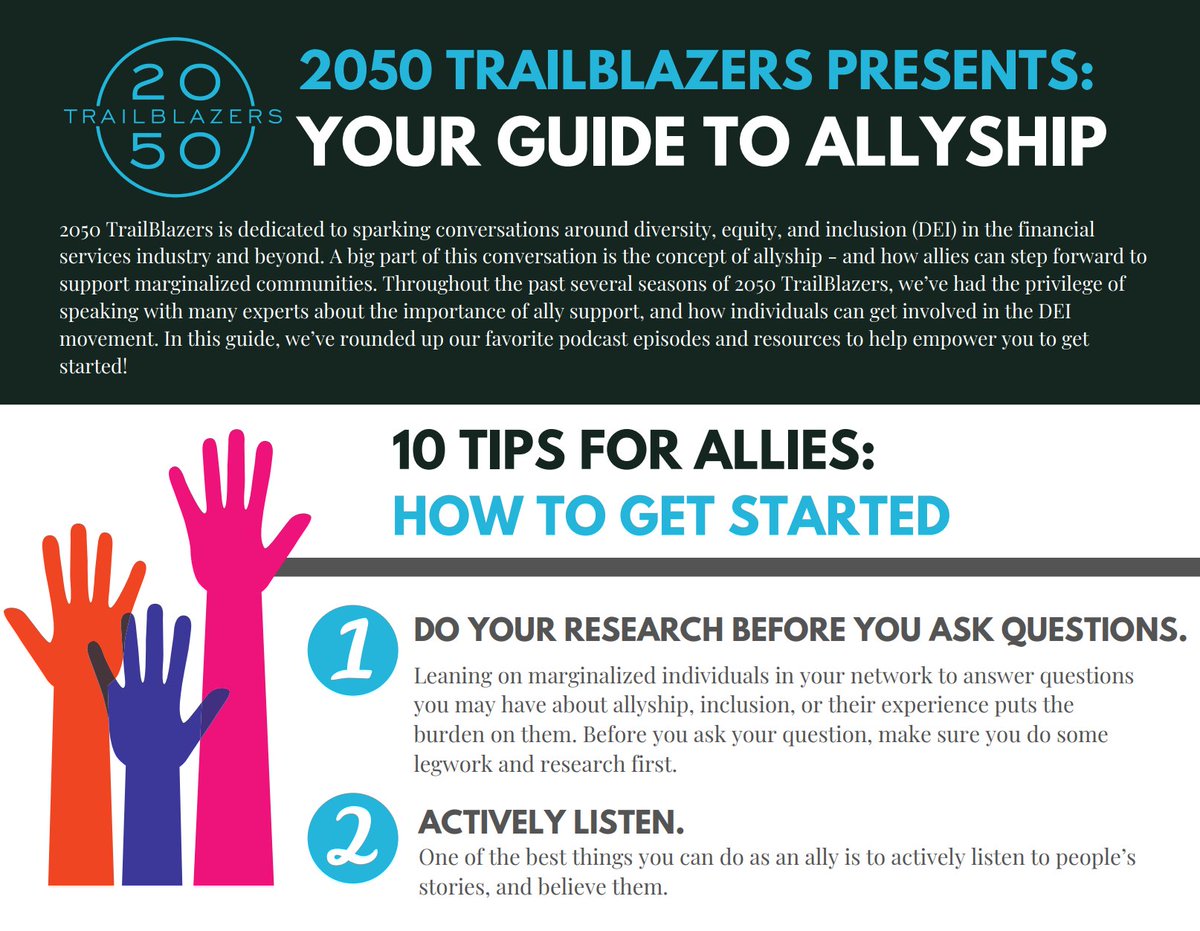 20
TRAILBLAZERS
50

2050 TRAILBLAZERS PRESENTS:
YOUR GUIDE TO ALLYSHIP

2050 TrailBlazers is dedicated to sparking conversations around diversity, equity, and inclusion (DEI) in the financial services industry and beyond. A big part of this conversation is the concept of allyship - and how allies can step forward to support marginalized communities. Throughout the past several seasons of 2050 TrailBlazers, we've had the privilege of speaking with many experts about the importance of ally support, and how individuals can get involved in the DEI movement. In this guide, we've rounded up our favorite podcast episodes and resources to help empower you to get started!

10 TIPS FOR ALLIES:
HOW TO GET STARTED

1 DO YOUR RESEARCH BEFORE YOU ASK QUESTIONS.
Leaning on marginalized individuals in your network to answer questions you may have about allyship, inclusion, or their experience puts the burden on them. Before you ask your question, make sure you do some legwork and research first.

2 ACTIVELY LISTEN.
One of the best things you can do as an ally is to actively listen to people's stories, and believe them.